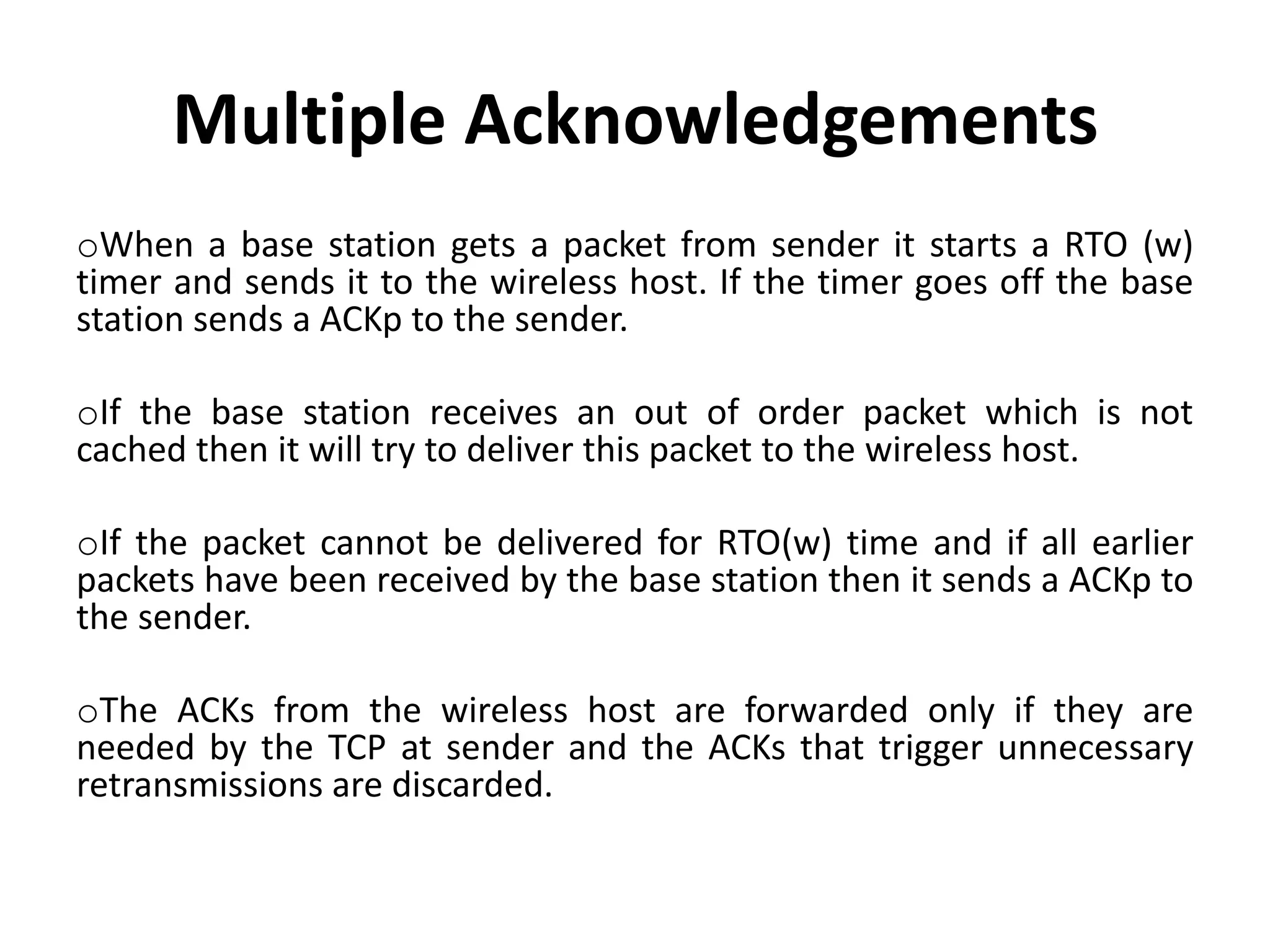 Multiple Acknowledgements

oWhen a base station gets a packet from sender it starts a RTO (w) timer and sends it to the wireless host. If the timer goes off the base station sends a ACKp to the sender.

oIf the base station receives an out of order packet which is not cached then it will try to deliver this packet to the wireless host.

oIf the packet cannot be delivered for RTO(w) time and if all earlier packets have been received by the base station then it sends a ACKp to the sender.

oThe ACKs from the wireless host are forwarded only if they are needed by the TCP at sender and the ACKs that trigger unnecessary retransmissions are discarded.